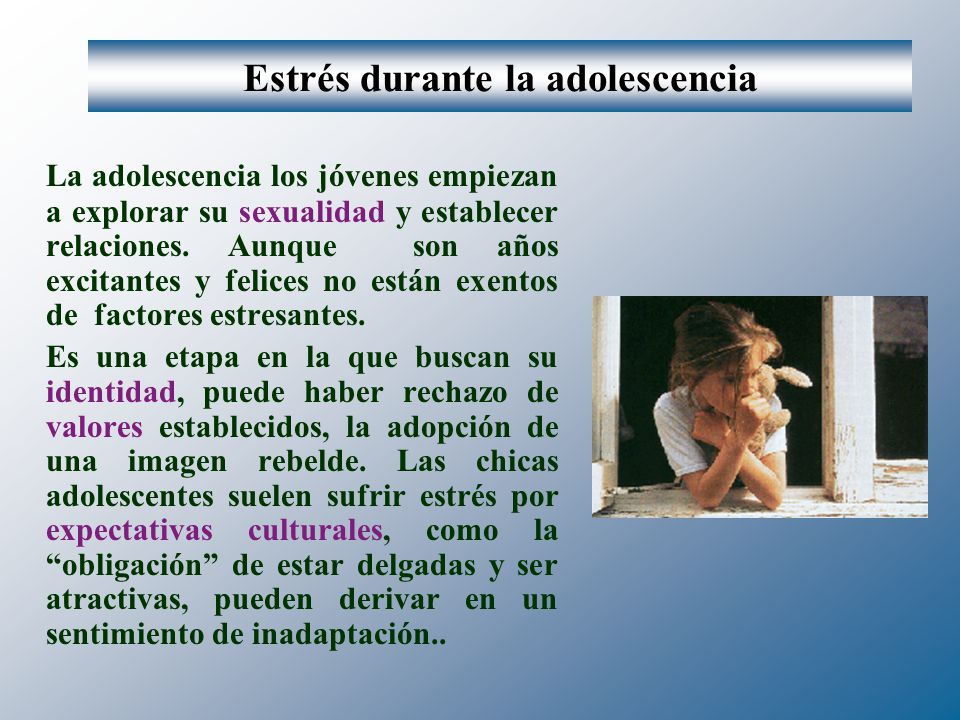 Estrés durante la adolescencia

La adolescencia los jóvenes empiezan a explorar su sexualidad y establecer relaciones. Aunque son años excitantes y felices no están exentos de factores estresantes.

Es una etapa en la que buscan su identidad, puede haber rechazo de valores establecidos, la adopción de una imagen rebelde. Las chicas adolescentes suelen sufrir estrés por expectativas culturales, como la “obligación” de estar delgadas y ser atractivas, pueden derivar en un sentimiento de inadaptación..